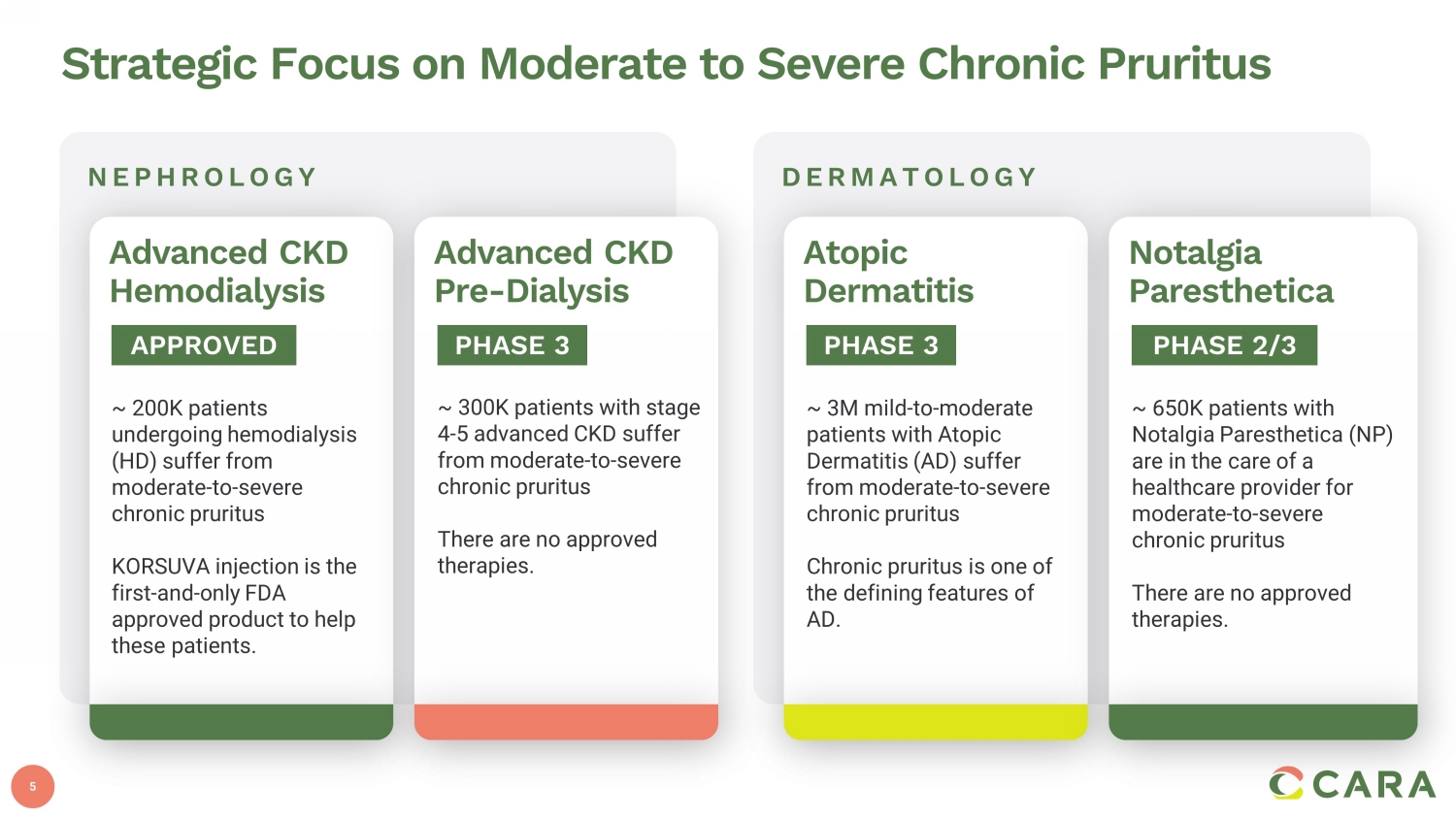 Strategic Focus on Moderate to Severe Chronic Pruritus

NEPHROLOGY

Advanced CKD Hemodialysis

APPROVED

~ 200K patients undergoing hemodialysis (HD) suffer from moderate-to-severe chronic pruritus

KORSUVA injection is the first-and-only FDA approved product to help these patients.

Advanced CKD Pre-Dialysis

PHASE 3

~ 300K patients with stage 4-5 advanced CKD suffer from moderate-to-severe chronic pruritus

There are no approved therapies.

DERMATOLOGY

Atopic Dermatitis

PHASE 3

~ 3M mild-to-moderate patients with Atopic Dermatitis (AD) suffer from moderate-to-severe chronic pruritus

Chronic pruritus is one of the defining features of AD.

Notalgia Paresthetica

PHASE 2/3

~ 650K patients with Notalgia Paresthetica (NP) are in the care of a healthcare provider for moderate-to-severe chronic pruritus

There are no approved therapies.

5

CARA